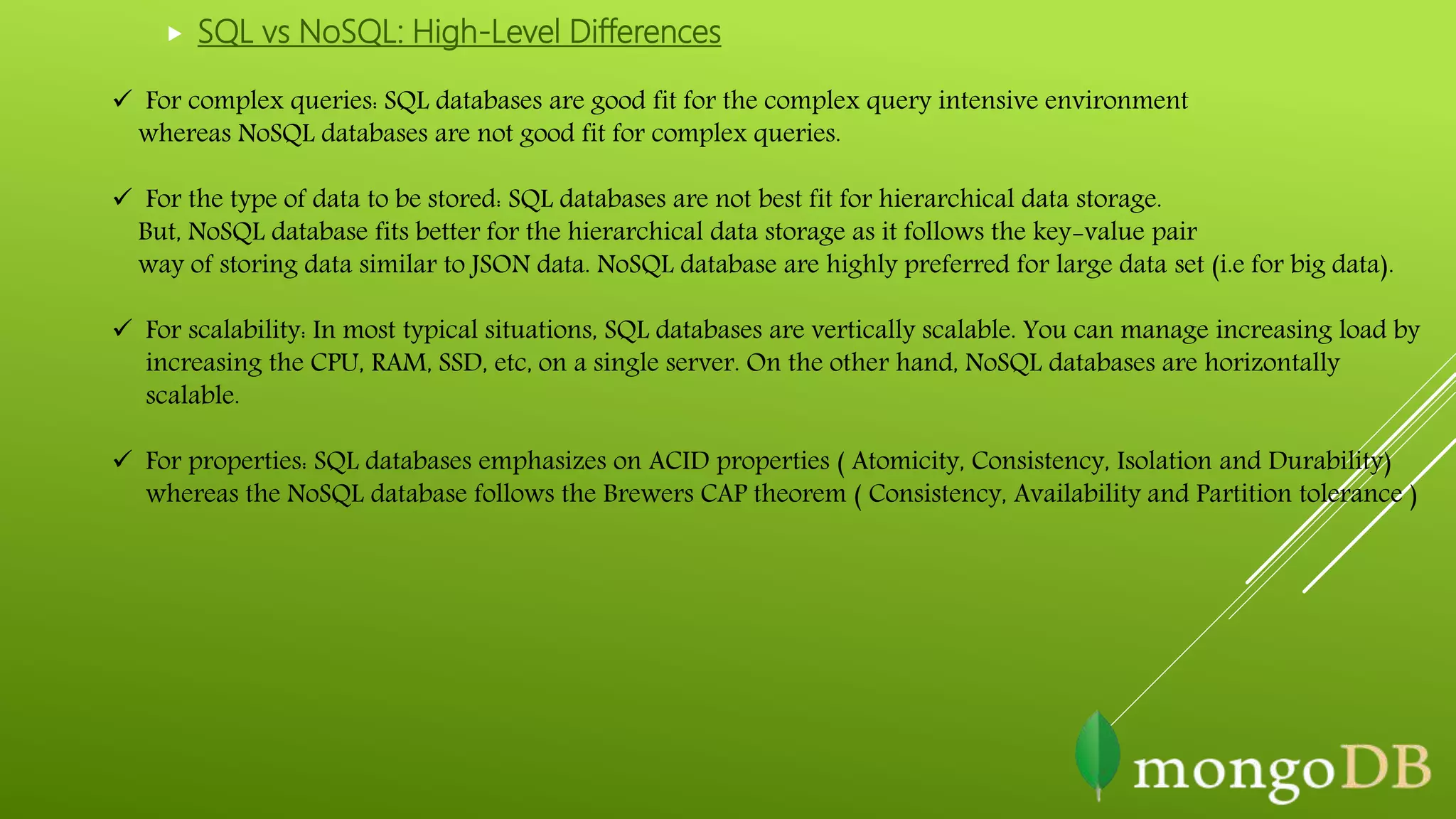 ▸ SQL vs NoSQL: High-Level Differences

✓ For complex queries: SQL databases are good fit for the complex query intensive environment whereas NoSQL databases are not good fit for complex queries.

✓ For the type of data to be stored: SQL databases are not best fit for hierarchical data storage. But, NoSQL database fits better for the hierarchical data storage as it follows the key-value pair way of storing data similar to JSON data. NoSQL database are highly preferred for large data set (i.e for big data).

✓ For scalability: In most typical situations, SQL databases are vertically scalable. You can manage increasing load by increasing the CPU, RAM, SSD, etc, on a single server. On the other hand, NoSQL databases are horizontally scalable.

✓ For properties: SQL databases emphasizes on ACID properties ( Atomicity, Consistency, Isolation and Durability) whereas the NoSQL database follows the Brewers CAP theorem ( Consistency, Availability and Partition tolerance )

mongoDB